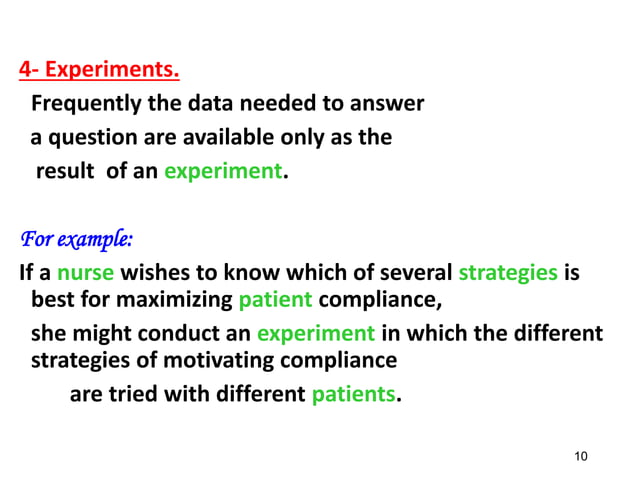 4- Experiments.

Frequently the data needed to answer a question are available only as the result of an experiment.

For example:

If a nurse wishes to know which of several strategies is best for maximizing patient compliance,

she might conduct an experiment in which the different strategies of motivating compliance are tried with different patients.

10